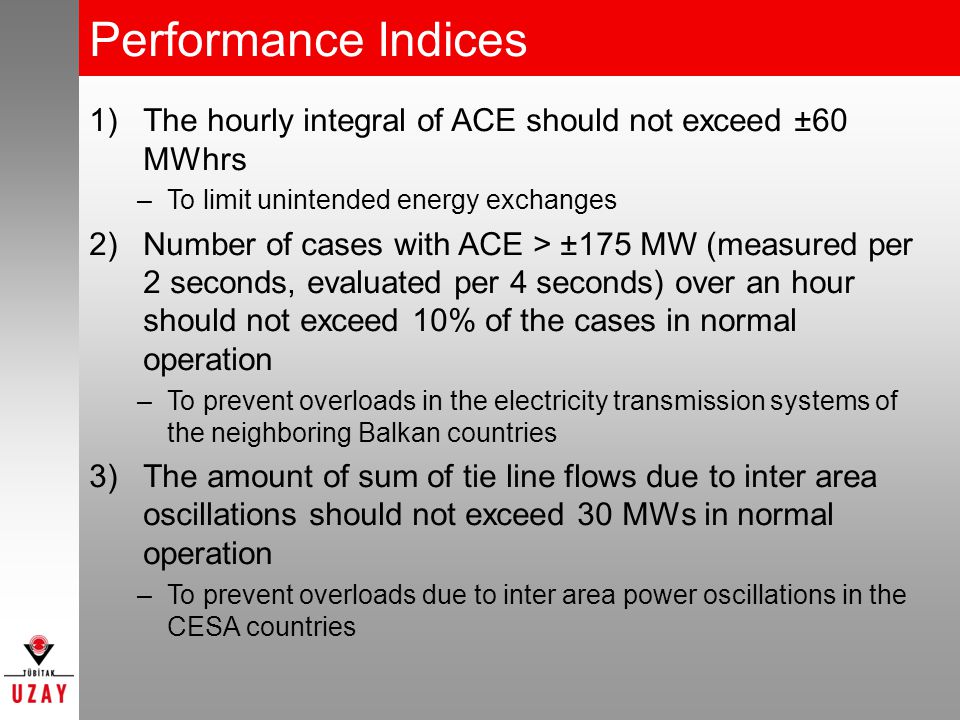 Performance Indices

1) The hourly integral of ACE should not exceed ±60 MWhrs

– To limit unintended energy exchanges

2) Number of cases with ACE > ±175 MW (measured per 2 seconds, evaluated per 4 seconds) over an hour should not exceed 10% of the cases in normal operation

– To prevent overloads in the electricity transmission systems of the neighboring Balkan countries

3) The amount of sum of tie line flows due to inter area oscillations should not exceed 30 MWs in normal operation

– To prevent overloads due to inter area power oscillations in the CESA countries

TÜBİTAK
UZAY